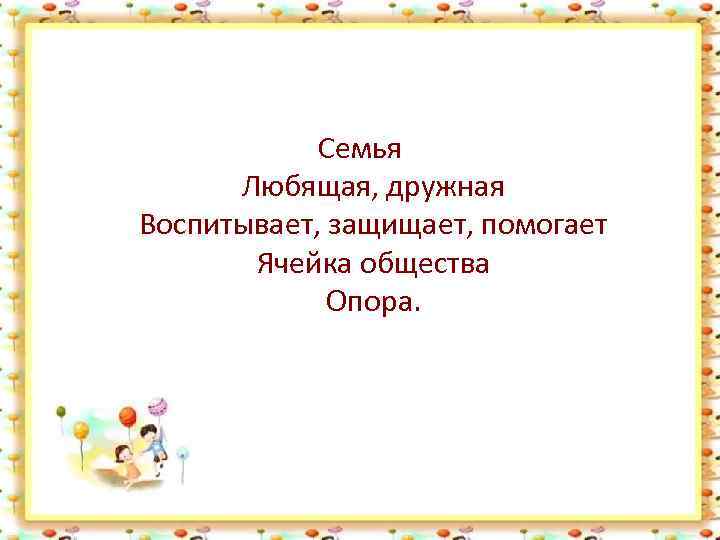 Семья
Любящая, дружная
Воспитывает, защищает, помогает
Ячейка общества
Опора.